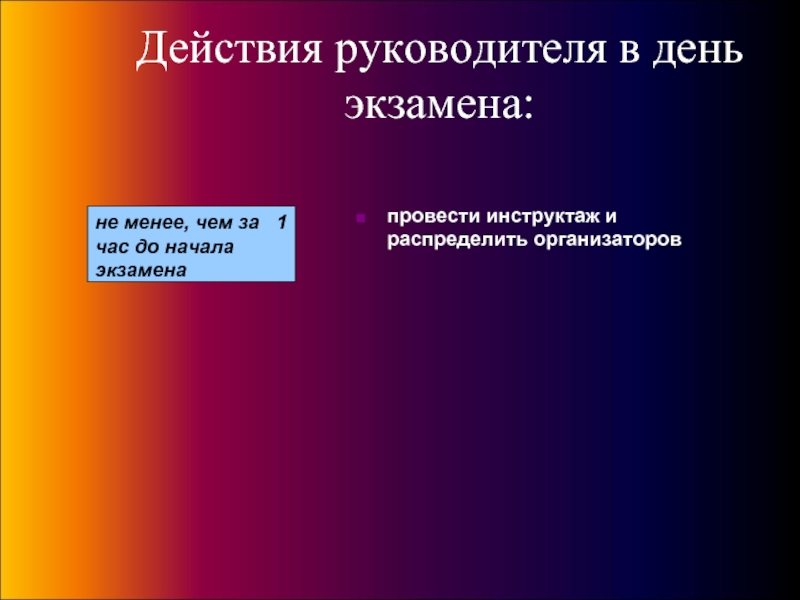 Действия руководителя в день экзамена:

не менее, чем за 1 час до начала экзамена

провести инструктаж и распределить организаторов